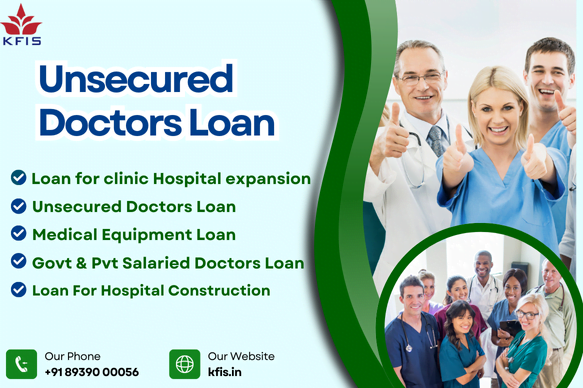 KFIS

Unsecured Doctors Loan

Loan for clinic Hospital expansion
Unsecured Doctors Loan
Medical Equipment Loan
Govt & Pvt Salaried Doctors Loan
Loan For Hospital Construction

Our Phone
+91 89390 00056

Our Website
kfis.in